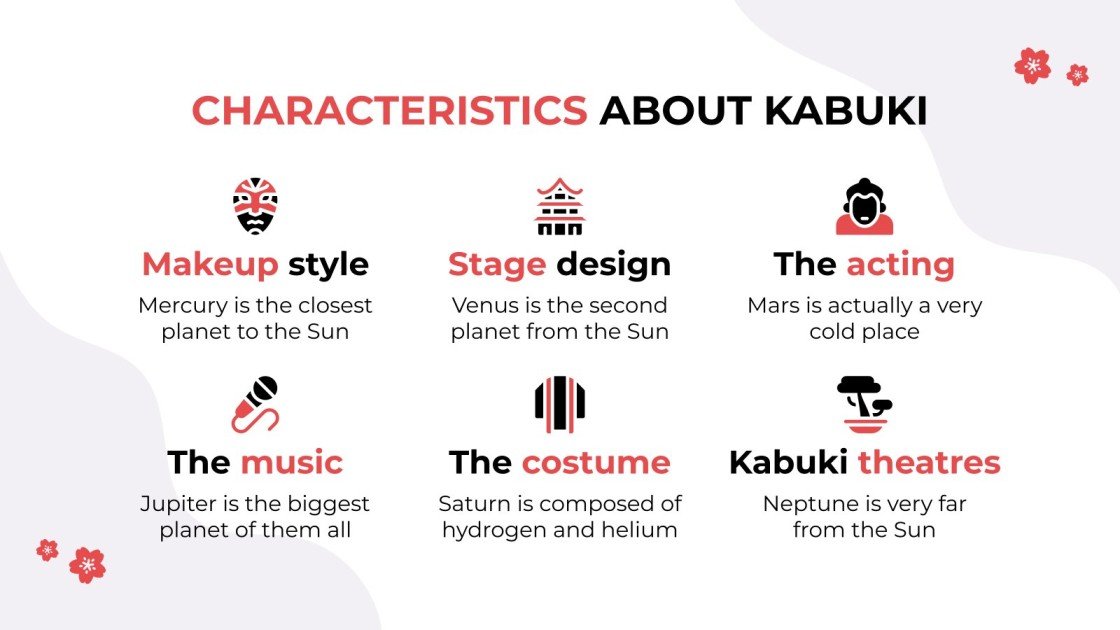 CHARACTERISTICS ABOUT KABUKI

Makeup style
Mercury is the closest planet to the Sun

Stage design
Venus is the second planet from the Sun

The acting
Mars is actually a very cold place

The music
Jupiter is the biggest planet of them all

The costume
Saturn is composed of hydrogen and helium

Kabuki theatres
Neptune is very far from the Sun